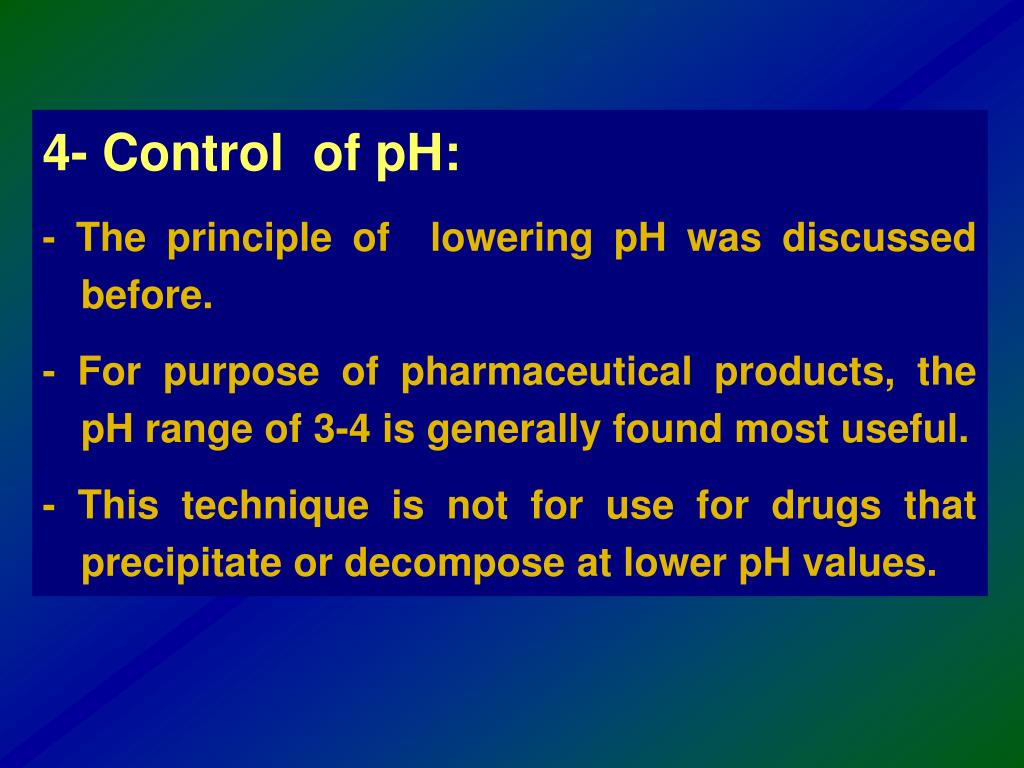 4- Control of pH:

- The principle of lowering pH was discussed before.

- For purpose of pharmaceutical products, the pH range of 3-4 is generally found most useful.

- This technique is not for use for drugs that precipitate or decompose at lower pH values.